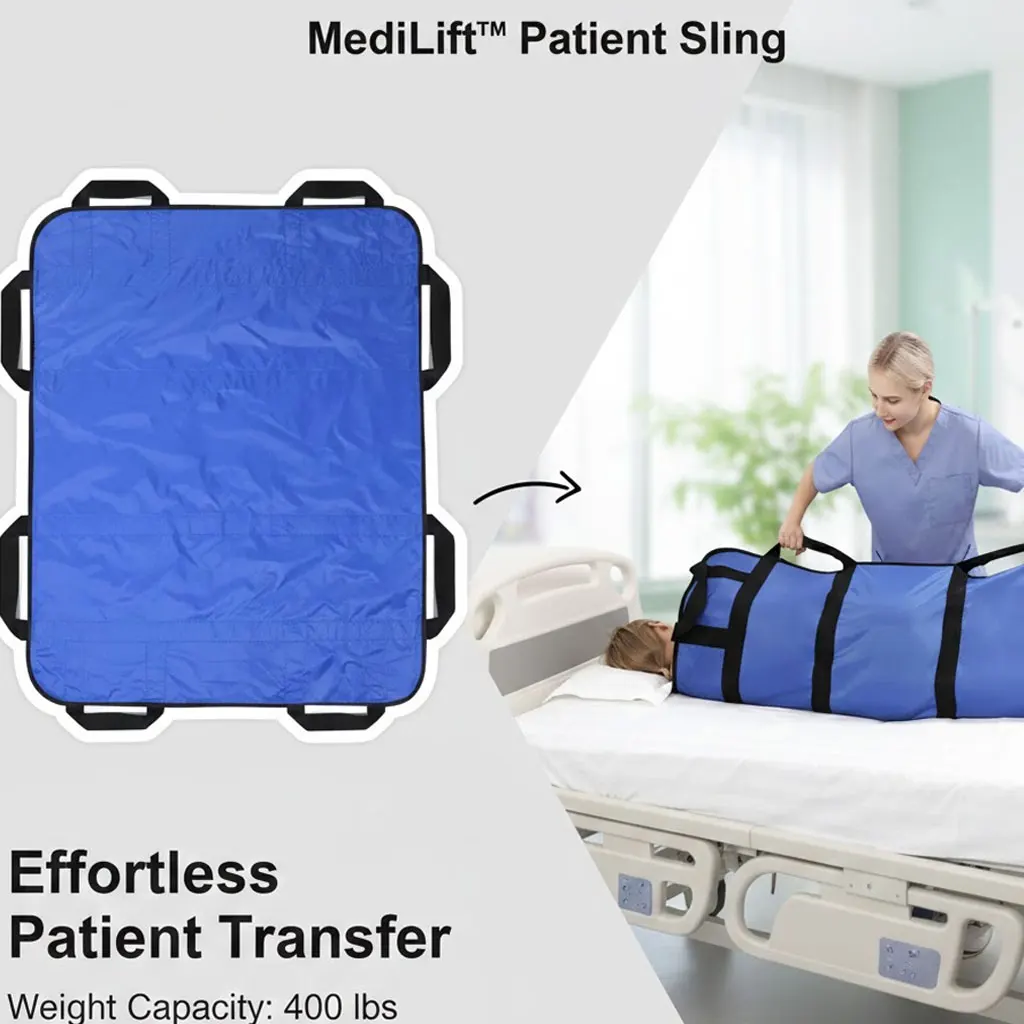 MediLift™ Patient Sling

Effortless Patient Transfer

Weight Capacity: 400 lbs